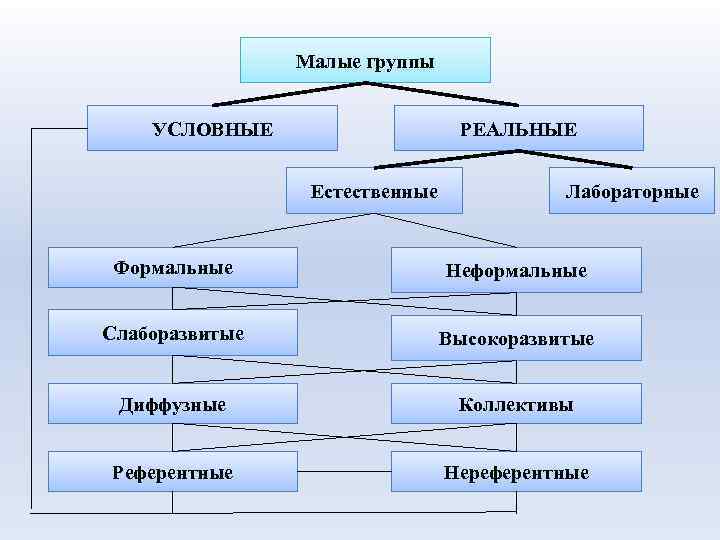 Малые группы

УСЛОВНЫЕ

РЕАЛЬНЫЕ

Естественные

Лабораторные

Формальные

Неформальные

Слаборазвитые

Высокоразвитые

Диффузные

Коллективы

Референтные

Нереферентные